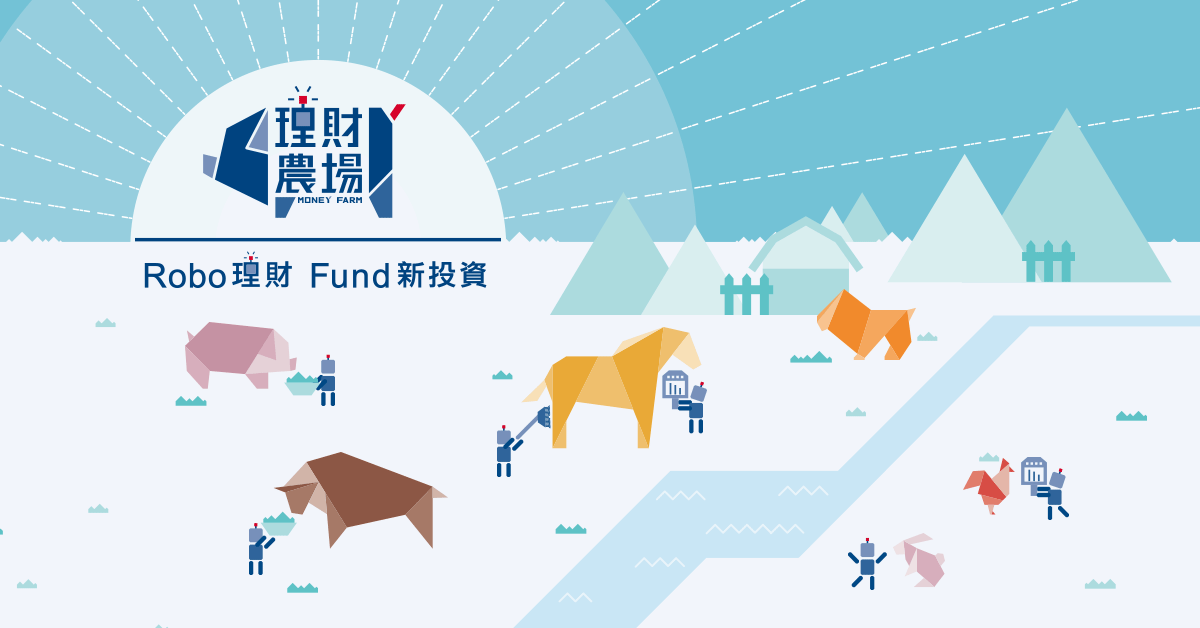 理財農場
MONEY FARM

Robo理財 Fund新投資